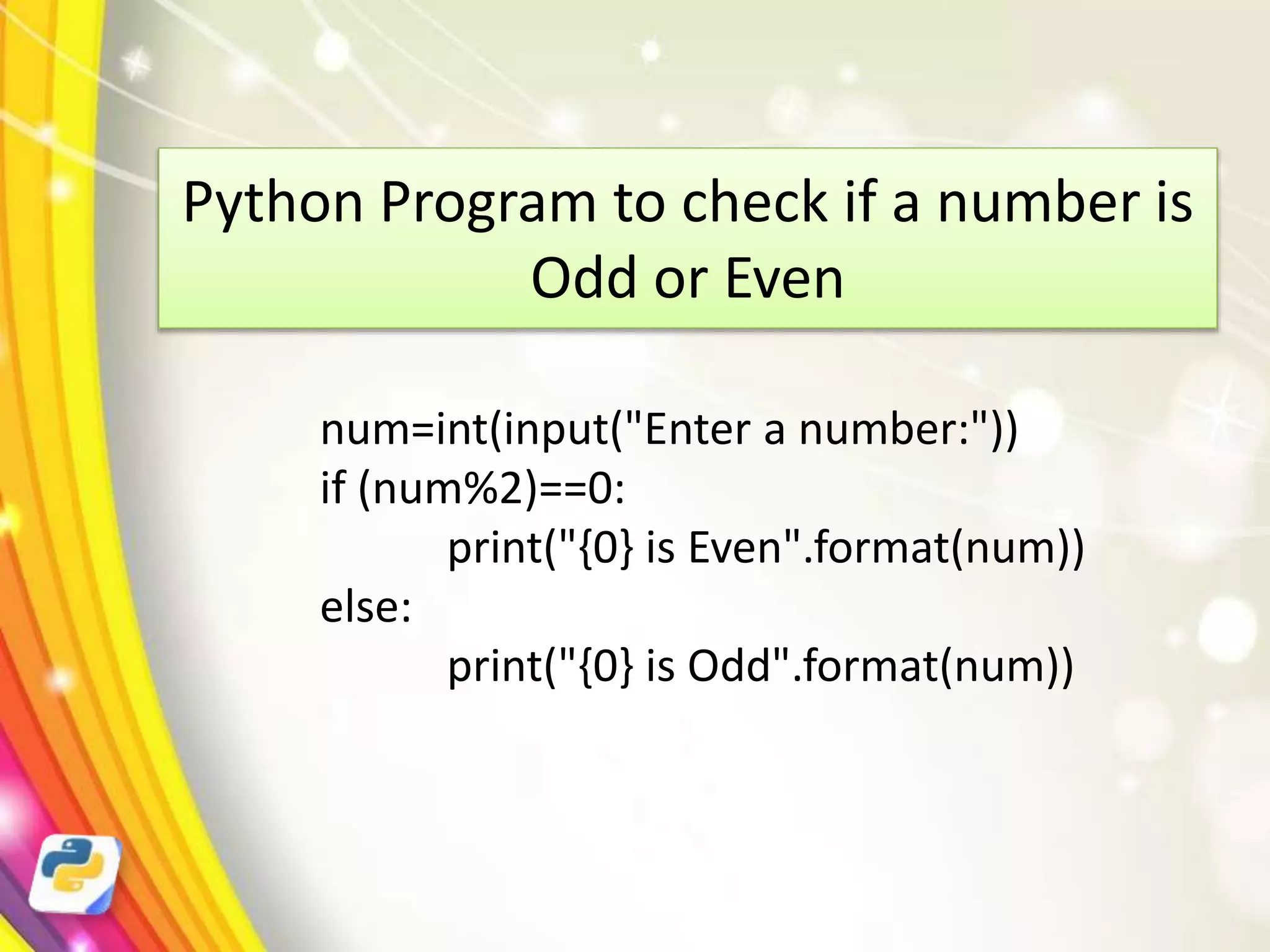 Python Program to check if a number is Odd or Even

num=int(input("Enter a number:"))
if (num%2)==0:
	print("{0} is Even".format(num))
else:
	print("{0} is Odd".format(num))